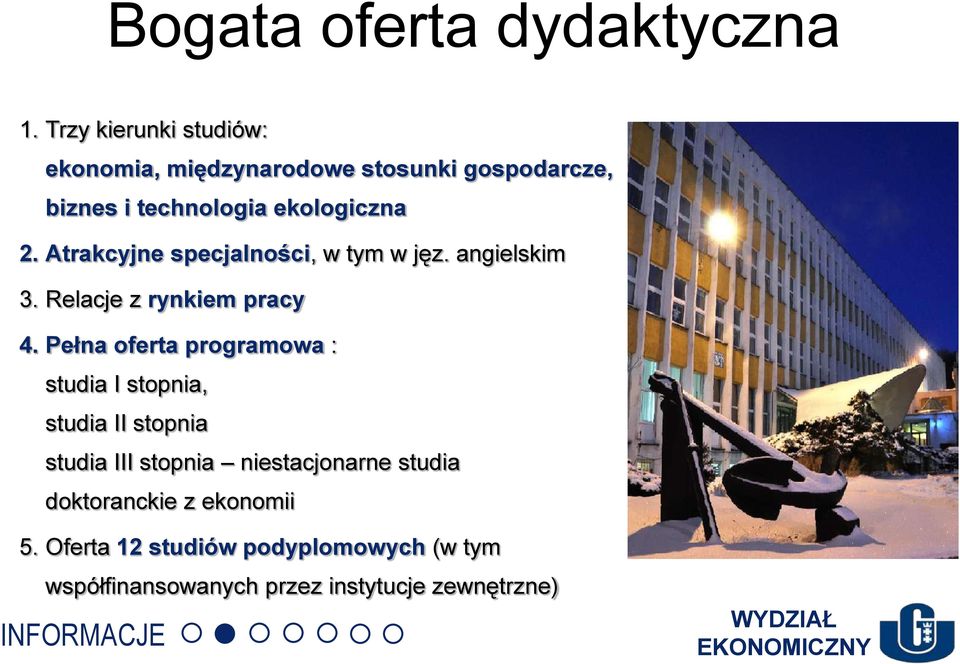 Bogata oferta dydaktyczna

1. Trzy kierunki studiów:
ekonomia, międzynarodowe stosunki gospodarcze, biznes i technologia ekologiczna

2. Atrakcyjne specjalności, w tym w jęz. angielskim

3. Relacje z rynkiem pracy

4. Pełna oferta programowa :
studia I stopnia,
studia II stopnia
studia III stopnia – niestacjonarne studia doktoranckie z ekonomii

5. Oferta 12 studiów podyplomowych (w tym współfinansowanych przez instytucje zewnętrzne)

INFORMACJE

WYDZIAŁ EKONOMICZNY